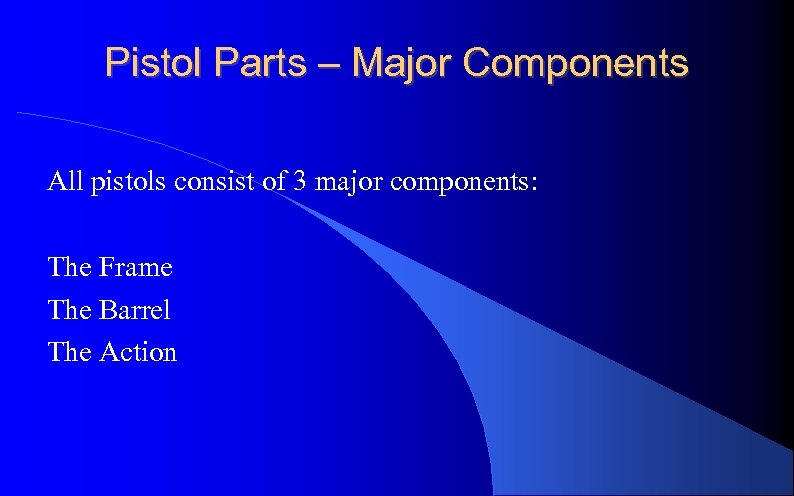 Pistol Parts – Major Components

All pistols consist of 3 major components:

The Frame
The Barrel
The Action